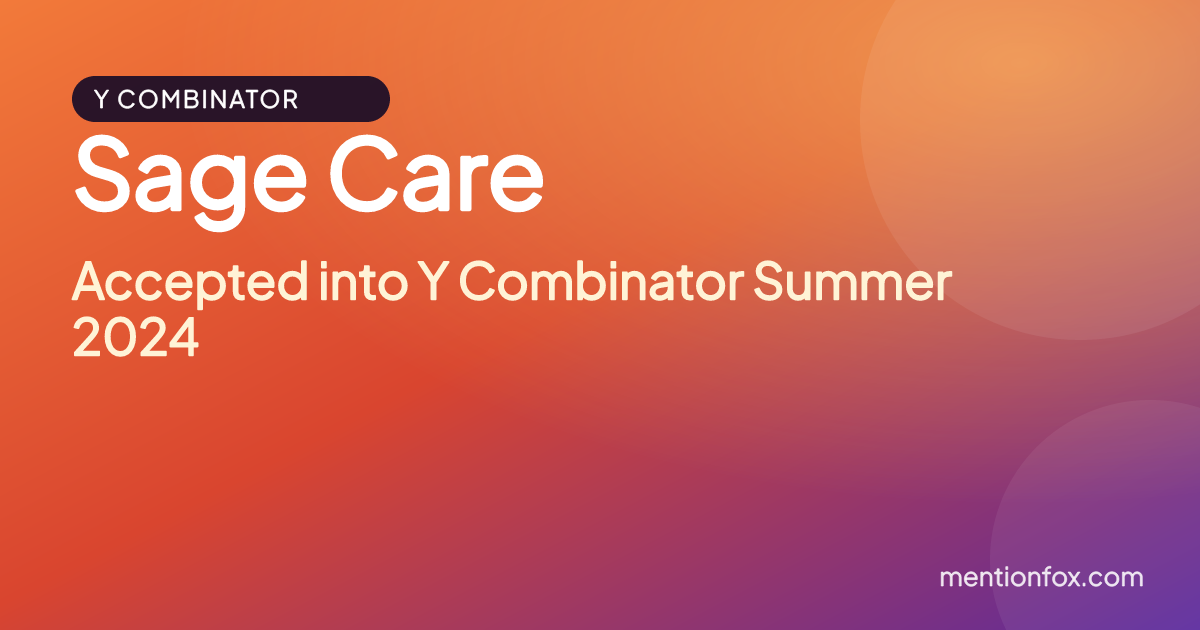 Y COMBINATOR

Sage Care

Accepted into Y Combinator Summer 2024

mentionfox.com